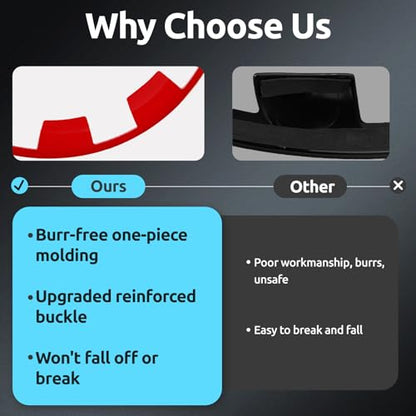 Why Choose Us

Ours

Other

• Burr-free one-piece molding

• Upgraded reinforced buckle

• Won't fall off or break

• Poor workmanship, burrs, unsafe

• Easy to break and fall